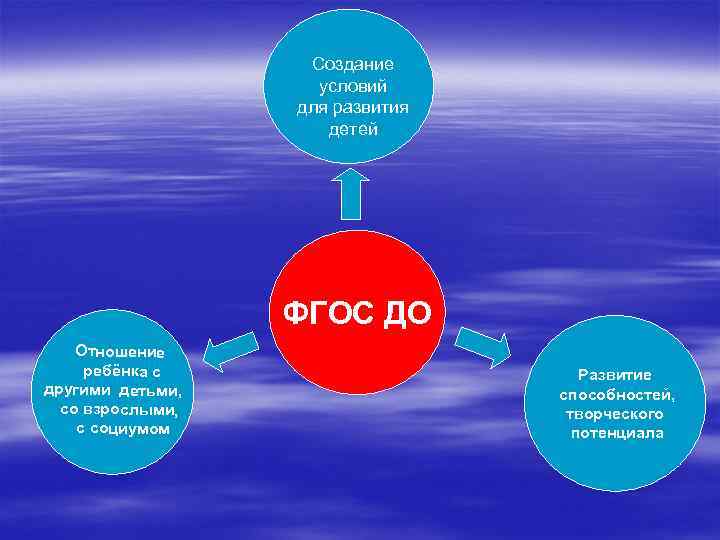 Создание условий для развития детей

ФГОС ДО

Отношение ребёнка с другими детьми, со взрослыми, с социумом

Развитие способностей, творческого потенциала